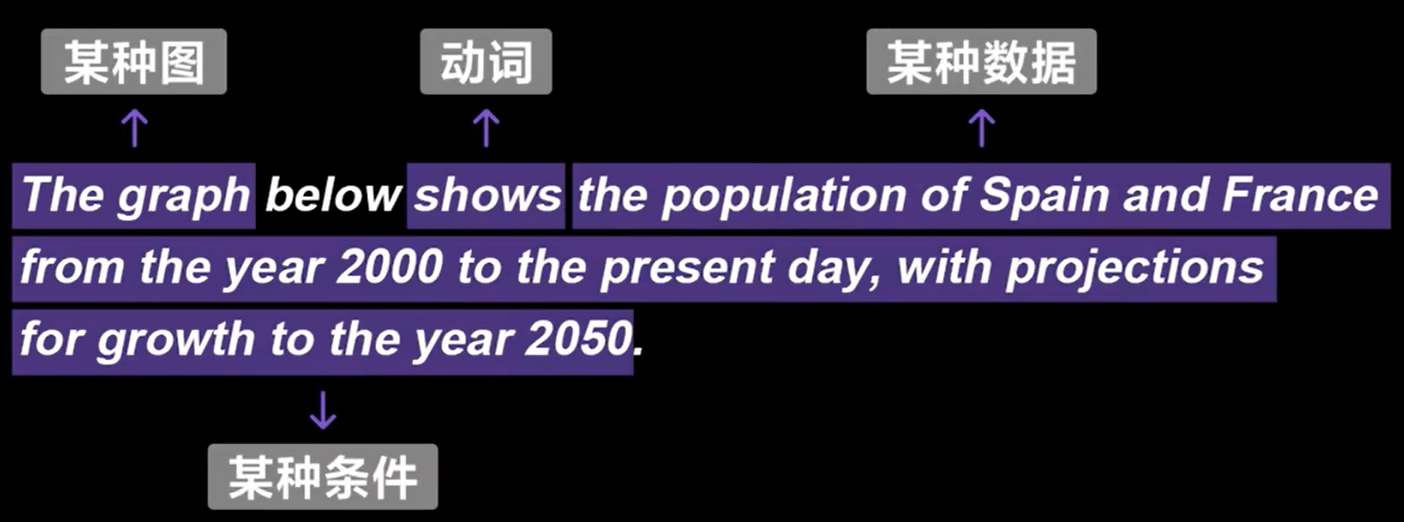 某种图

动词

某种数据

The graph below shows the population of Spain and France from the year 2000 to the present day, with projections for growth to the year 2050.

某种条件